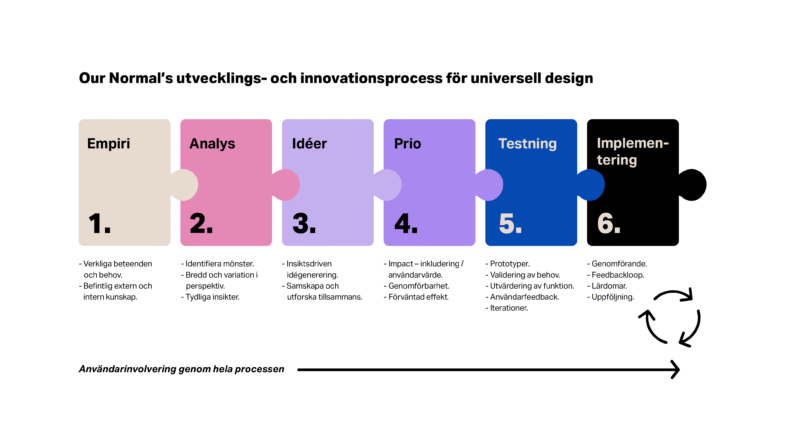 Our Normal's utvecklings- och innovationsprocess för universell design

Empiri

1.

- Verkliga beteenden och behov.
- Befintlig extern och intern kunskap.

Analys

2.

- Identifiera mönster.
- Bredd och variation i perspektiv.
- Tydliga insikter.

Idéer

3.

- Insiktsdriven idégenerering.
- Samskapa och utforska tillsammans.

Prio

4.

- Impact – inkludering / användarvärde.
- Genomförbarhet.
- Förväntad effekt.

Testning

5.

- Prototyper.
- Validering av behov.
- Utvärdering av funktion.
- Användarfeedback.
- Iterationer.

Implementering

6.

- Genomförande.
- Feedbackloop.
- Lärdomar.
- Uppföljning.

Användarinvolvering genom hela processen